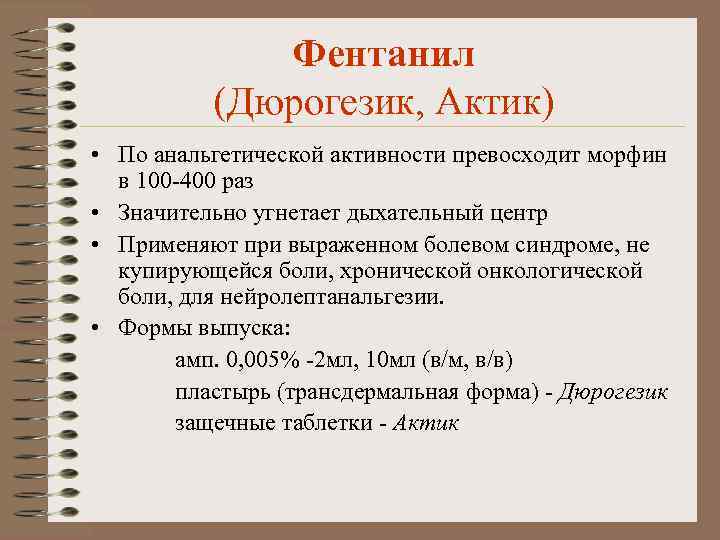 Фентанил
(Дюрогезик, Актик)

• По анальгетической активности превосходит морфин в 100-400 раз
• Значительно угнетает дыхательный центр
• Применяют при выраженном болевом синдроме, не купирующейся боли, хронической онкологической боли, для нейролептанальгезии.
• Формы выпуска:
амп. 0,005% -2мл, 10мл (в/м, в/в)
пластырь (трансдермальная форма) - Дюрогезик
защечные таблетки - Актик